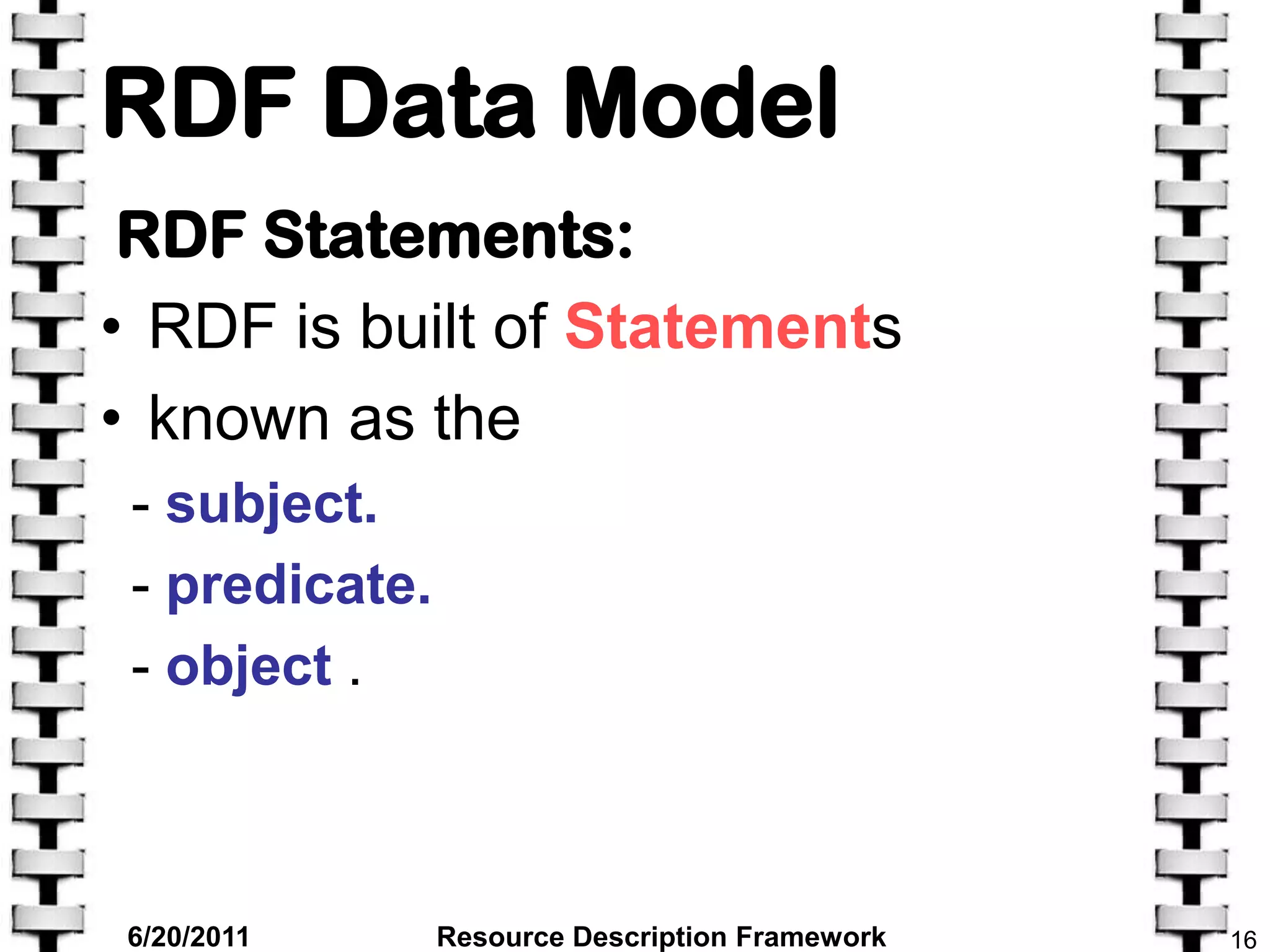 RDF Data Model

RDF Statements:

• RDF is built of Statements

• known as the

- subject.

- predicate.

- object .

6/20/2011 Resource Description Framework 16